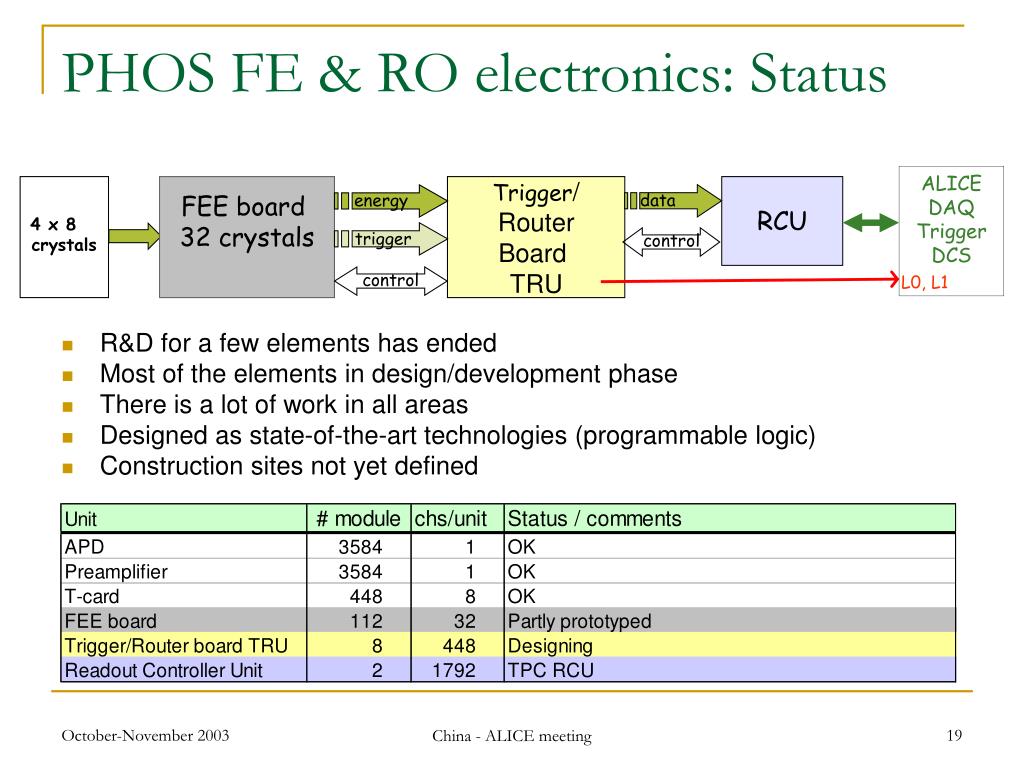 PHOS FE & RO electronics: Status

4 x 8 crystals

FEE board 32 crystals

energy

trigger

control

Trigger/ Router Board TRU

data

control

RCU

ALICE DAQ Trigger DCS

L0, L1

- R&D for a few elements has ended
- Most of the elements in design/development phase
- There is a lot of work in all areas
- Designed as state-of-the-art technologies (programmable logic)
- Construction sites not yet defined

| Unit | # module | chs/unit | Status / comments |
|---|---|---|---|
| APD | 3584 | 1 | OK |
| Preamplifier | 3584 | 1 | OK |
| T-card | 448 | 8 | OK |
| FEE board | 112 | 32 | Partly prototyped |
| Trigger/Router board TRU | 8 | 448 | Designing |
| Readout Controller Unit | 2 | 1792 | TPC RCU |

October-November 2003

China - ALICE meeting

19